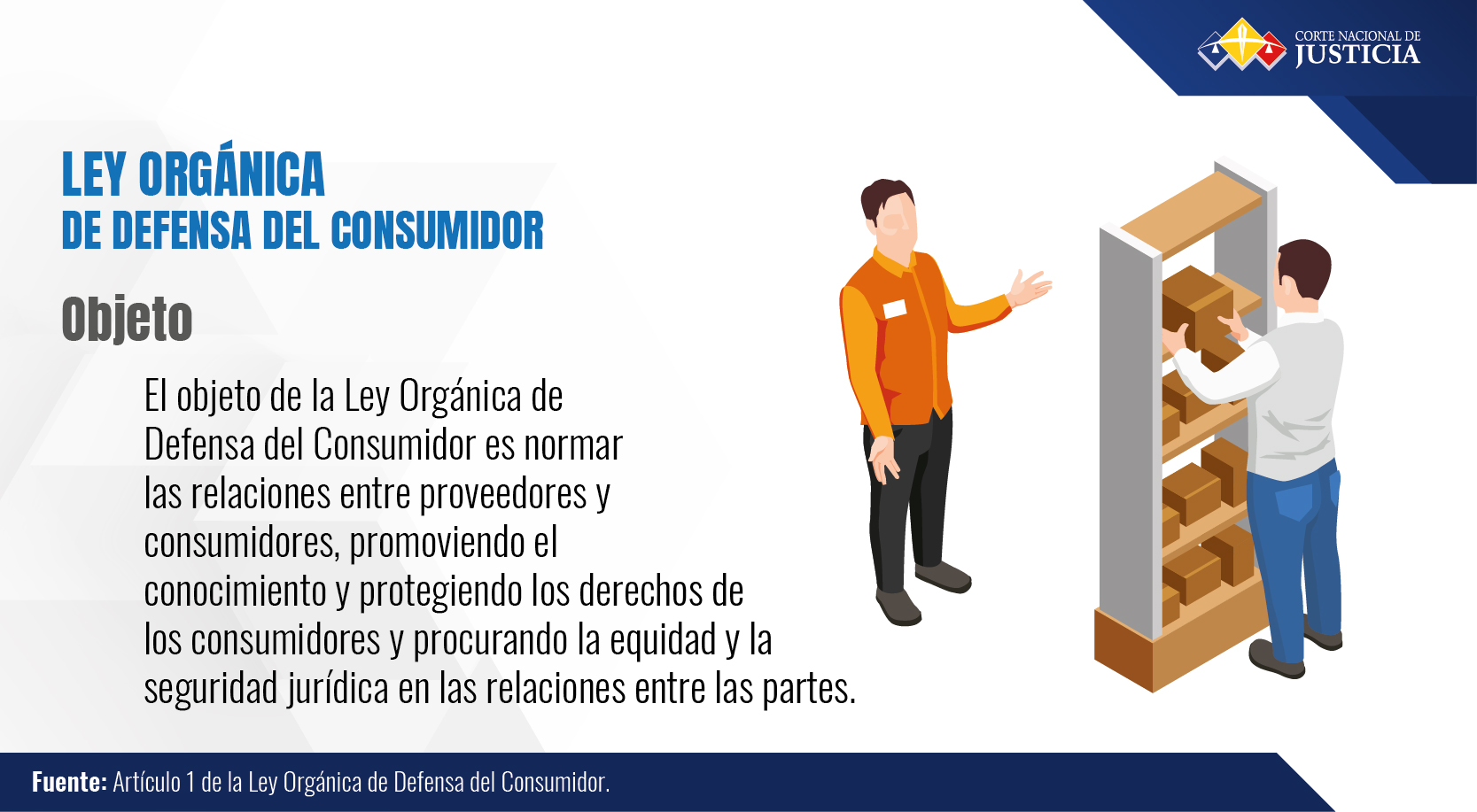 CORTE NACIONAL DE
JUSTICIA

LEY ORGÁNICA
DE DEFENSA DEL CONSUMIDOR

Objeto

El objeto de la Ley Orgánica de Defensa del Consumidor es normar las relaciones entre proveedores y consumidores, promoviendo el conocimiento y protegiendo los derechos de los consumidores y procurando la equidad y la seguridad jurídica en las relaciones entre las partes.

Fuente: Artículo 1 de la Ley Orgánica de Defensa del Consumidor.